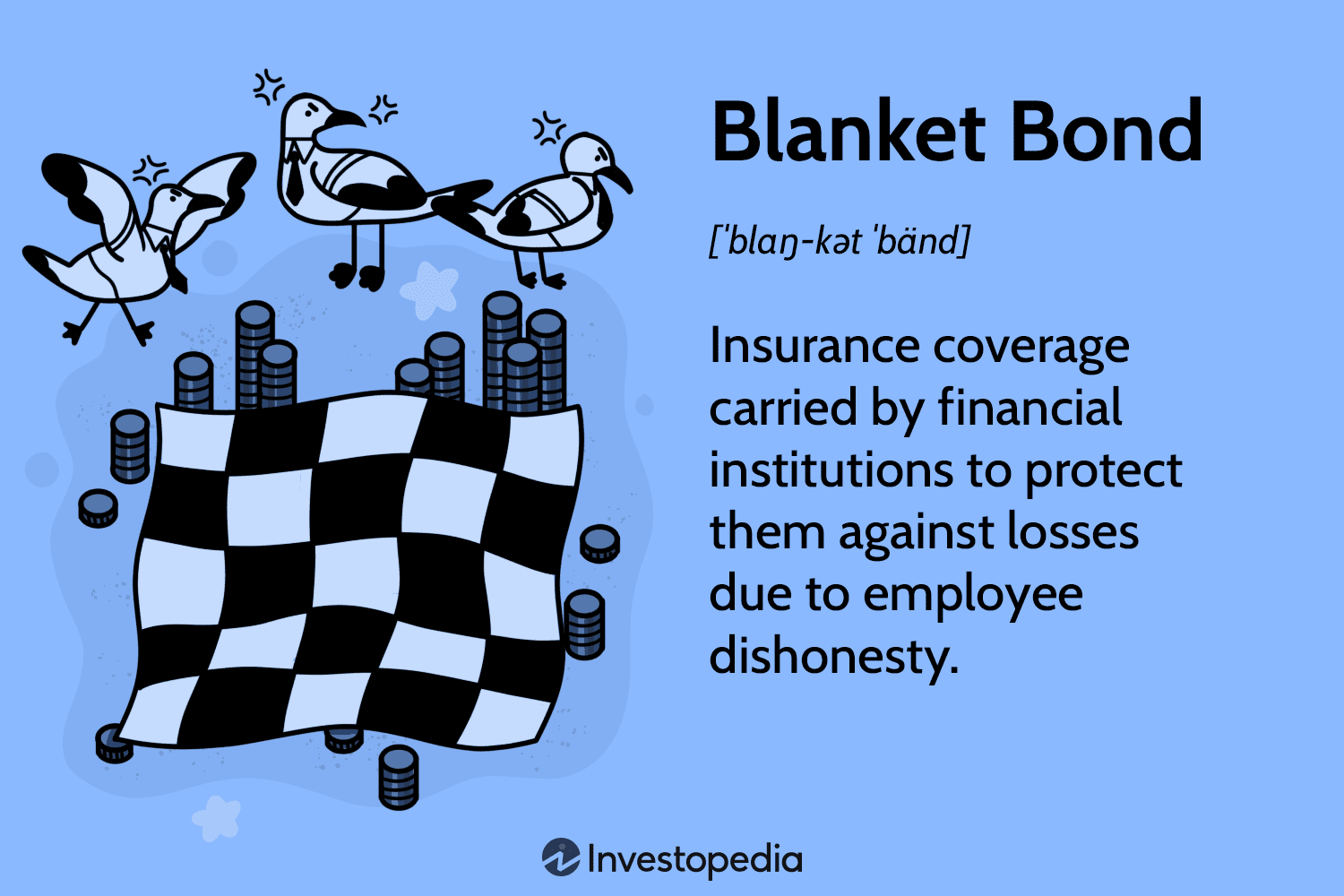 Blanket Bond

[ˈblaŋ-kət ˈbänd]

Insurance coverage carried by financial institutions to protect them against losses due to employee dishonesty.

Investopedia